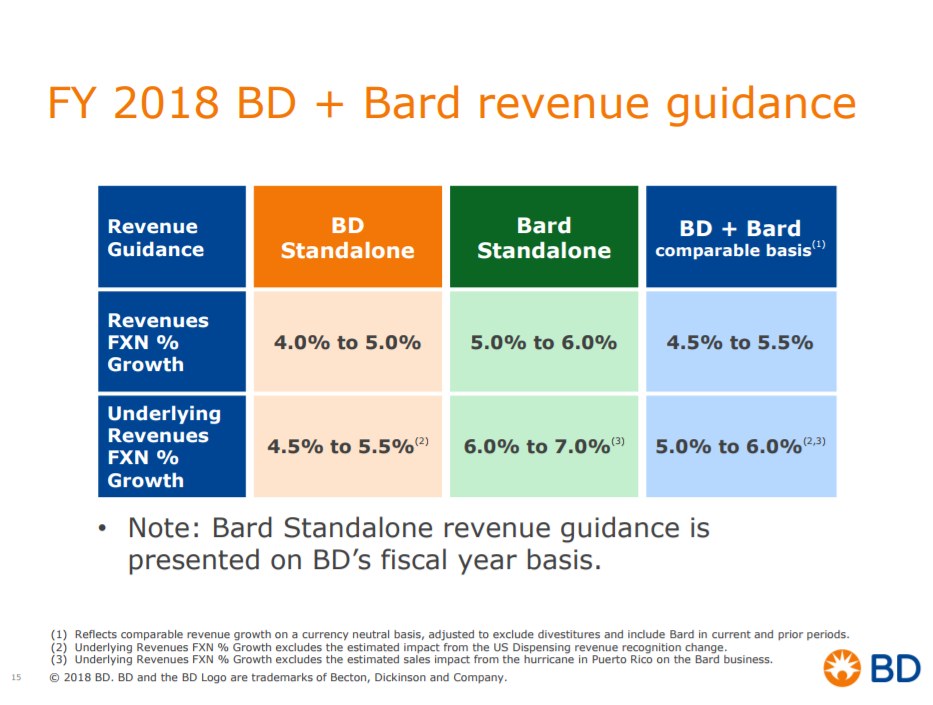 FY 2018 BD + Bard revenue guidance

| Revenue Guidance | BD Standalone | Bard Standalone | BD + Bard comparable basis$^{(1)}$ |
|---|---|---|---|
| Revenues FXN % Growth | 4.0% to 5.0% | 5.0% to 6.0% | 4.5% to 5.5% |
| Underlying Revenues FXN % Growth | 4.5% to 5.5%$^{(2)}$ | 6.0% to 7.0%$^{(3)}$ | 5.0% to 6.0%$^{(2,3)}$ |

• Note: Bard Standalone revenue guidance is presented on BD's fiscal year basis.

(1) Reflects comparable revenue growth on a currency neutral basis, adjusted to exclude divestitures and include Bard in current and prior periods.
(2) Underlying Revenues FXN % Growth excludes the estimated impact from the US Dispensing revenue recognition change.
(3) Underlying Revenues FXN % Growth excludes the estimated sales impact from the hurricane in Puerto Rico on the Bard business.

15 © 2018 BD. BD and the BD Logo are trademarks of Becton, Dickinson and Company.

BD